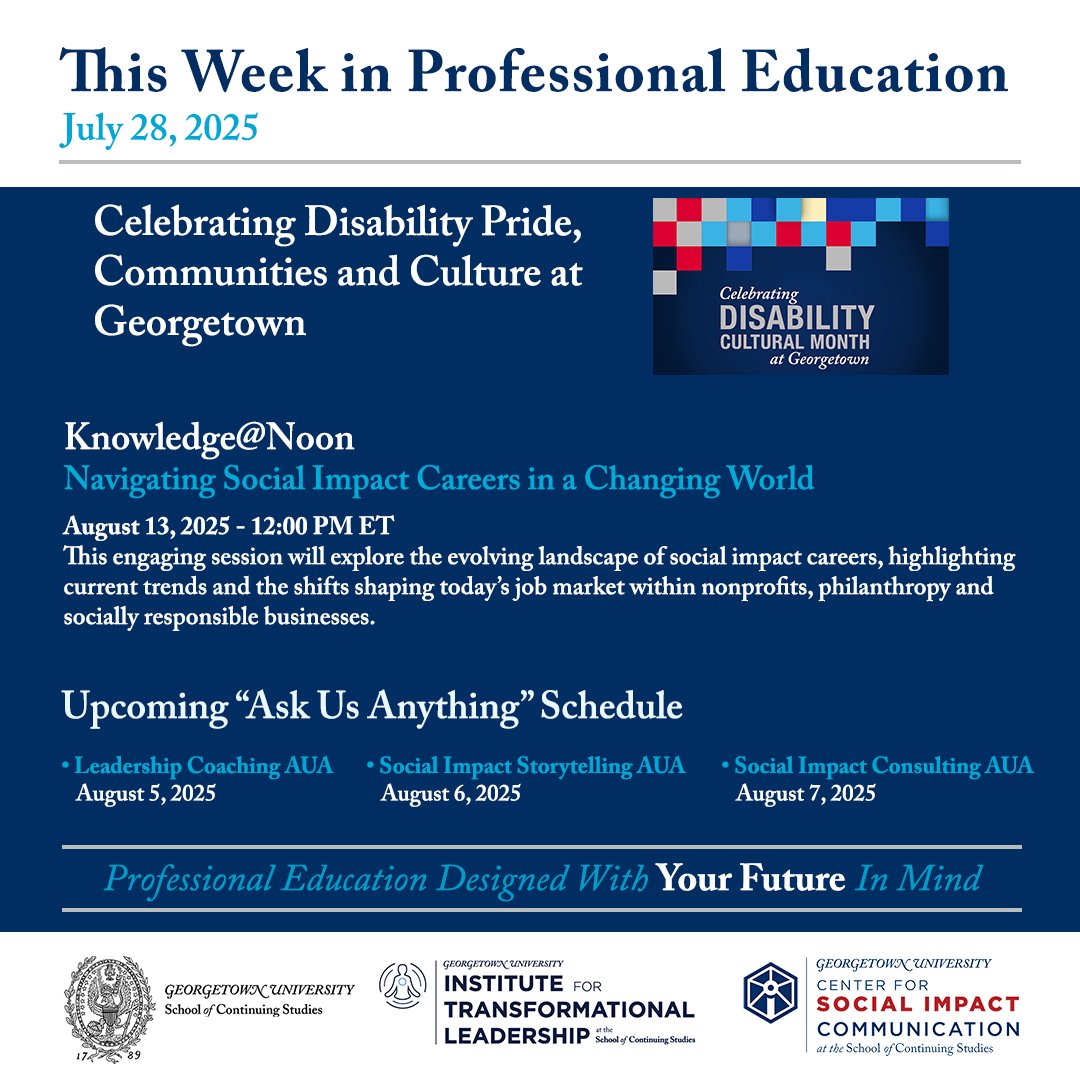 This Week in Professional Education
July 28, 2025

Celebrating Disability Pride, Communities and Culture at Georgetown

Celebrating
DISABILITY
CULTURAL MONTH
at Georgetown

Knowledge@Noon
Navigating Social Impact Careers in a Changing World

August 13, 2025 - 12:00 PM ET
This engaging session will explore the evolving landscape of social impact careers, highlighting current trends and the shifts shaping today's job market within nonprofits, philanthropy and socially responsible businesses.

Upcoming "Ask Us Anything" Schedule

• Leadership Coaching AUA
August 5, 2025

• Social Impact Storytelling AUA
August 6, 2025

• Social Impact Consulting AUA
August 7, 2025

Professional Education Designed With Your Future In Mind

17 89
GEORGETOWN UNIVERSITY
School of Continuing Studies

GEORGETOWN UNIVERSITY
INSTITUTE FOR TRANSFORMATIONAL LEADERSHIP at the School of Continuing Studies

GEORGETOWN UNIVERSITY
CENTER FOR SOCIAL IMPACT COMMUNICATION
at the School of Continuing Studies